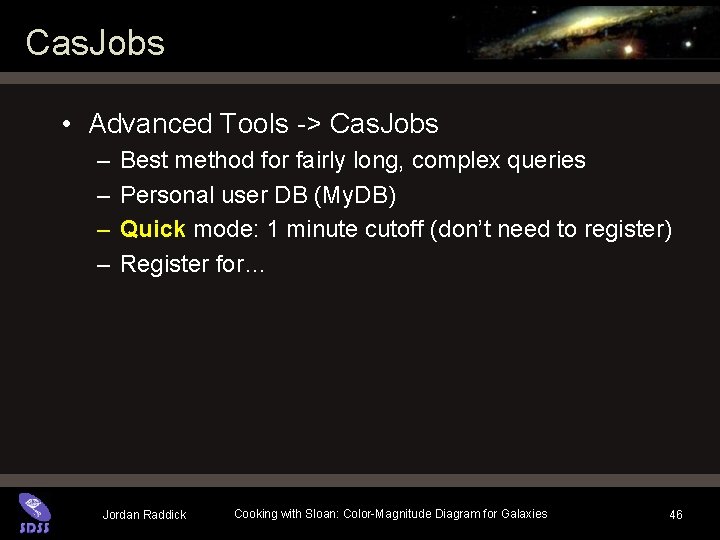 CasJobs

• Advanced Tools -> CasJobs
- Best method for fairly long, complex queries
- Personal user DB (MyDB)
- Quick mode: 1 minute cutoff (don't need to register)
- Register for…

SDSS

Jordan Raddick

Cooking with Sloan: Color-Magnitude Diagram for Galaxies

46